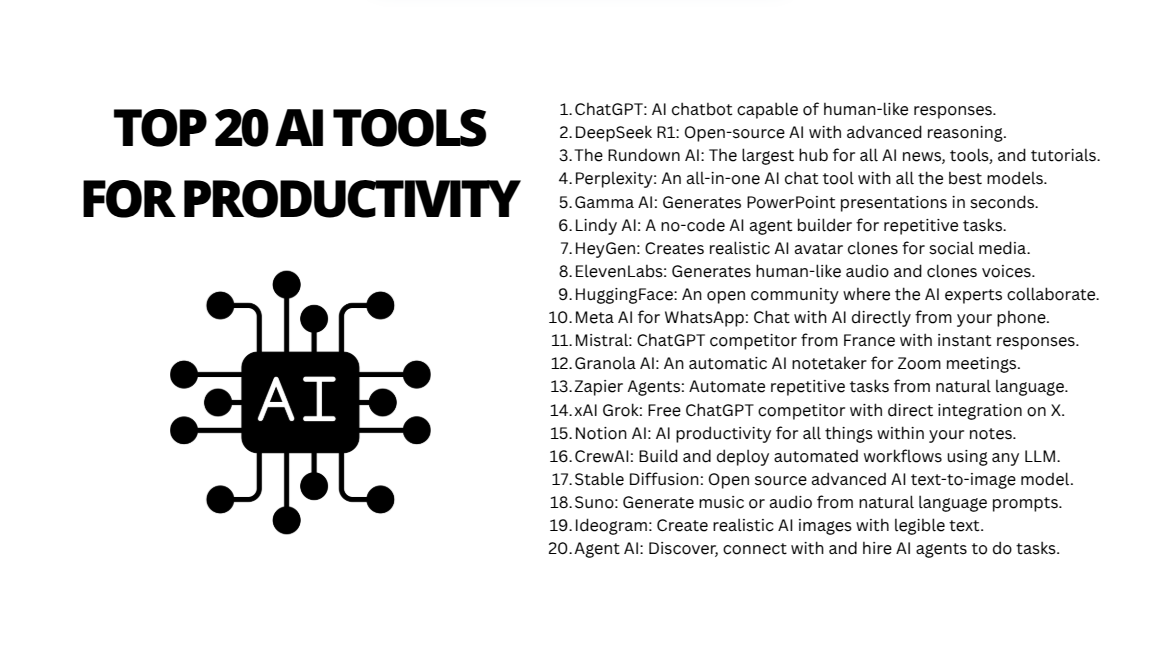 TOP 20 AI TOOLS FOR PRODUCTIVITY

AI

1. ChatGPT: AI chatbot capable of human-like responses.
2. DeepSeek R1: Open-source AI with advanced reasoning.
3. The Rundown AI: The largest hub for all AI news, tools, and tutorials.
4. Perplexity: An all-in-one AI chat tool with all the best models.
5. Gamma AI: Generates PowerPoint presentations in seconds.
6. Lindy AI: A no-code AI agent builder for repetitive tasks.
7. HeyGen: Creates realistic AI avatar clones for social media.
8. ElevenLabs: Generates human-like audio and clones voices.
9. HuggingFace: An open community where the AI experts collaborate.
10. Meta AI for WhatsApp: Chat with AI directly from your phone.
11. Mistral: ChatGPT competitor from France with instant responses.
12. Granola AI: An automatic AI notetaker for Zoom meetings.
13. Zapier Agents: Automate repetitive tasks from natural language.
14. xAI Grok: Free ChatGPT competitor with direct integration on X.
15. Notion AI: AI productivity for all things within your notes.
16. CrewAI: Build and deploy automated workflows using any LLM.
17. Stable Diffusion: Open source advanced AI text-to-image model.
18. Suno: Generate music or audio from natural language prompts.
19. Ideogram: Create realistic AI images with legible text.
20. Agent AI: Discover, connect with and hire AI agents to do tasks.